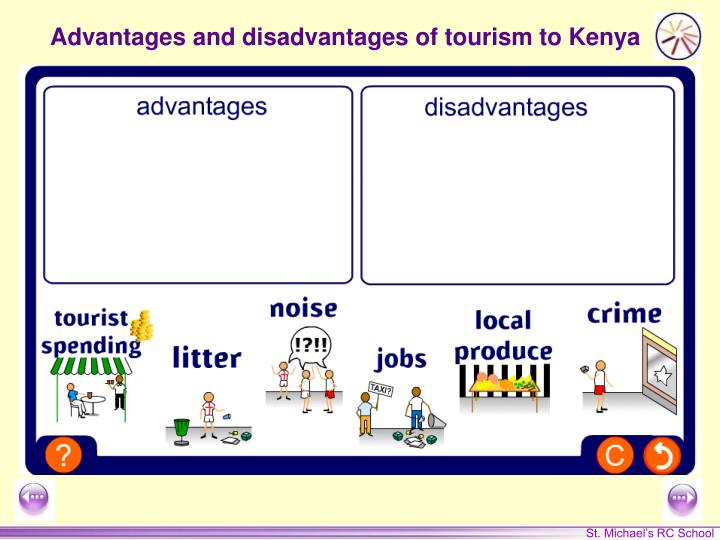 Advantages and disadvantages of tourism to Kenya

advantages

disadvantages

tourist spending

litter

noise

!?!!

jobs

TAXI?

local produce

crime

?

C

St. Michael's RC School